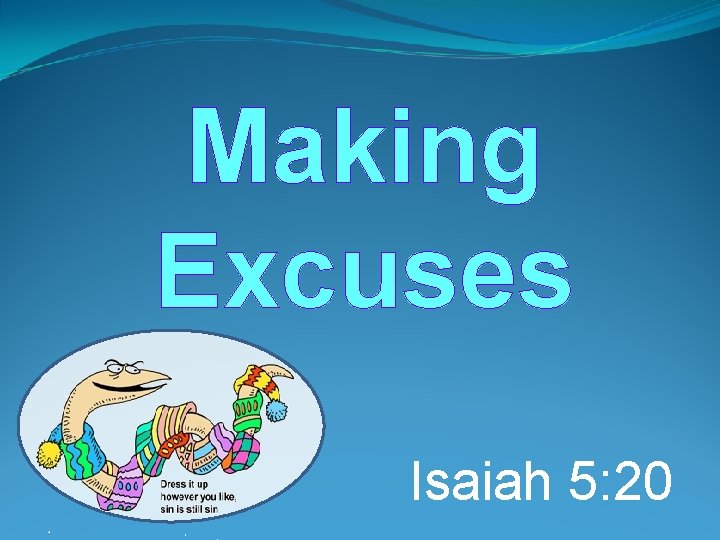 Making Excuses

Dress it up however you like, sin is still sin

Isaiah 5:20